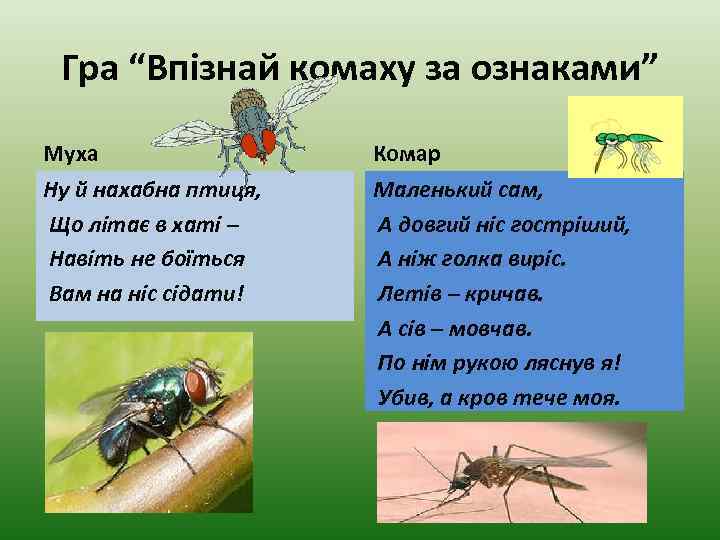 Гра “Впізнай комаху за ознаками”

Муха

Ну й нахабна птиця,
Що літає в хаті –
Навіть не боїться
Вам на ніс сідати!

Комар

Маленький сам,
А довгий ніс гостріший,
А ніж голка виріс.
Летів – кричав.
А сів – мовчав.
По нім рукою ляснув я!
Убив, а кров тече моя.